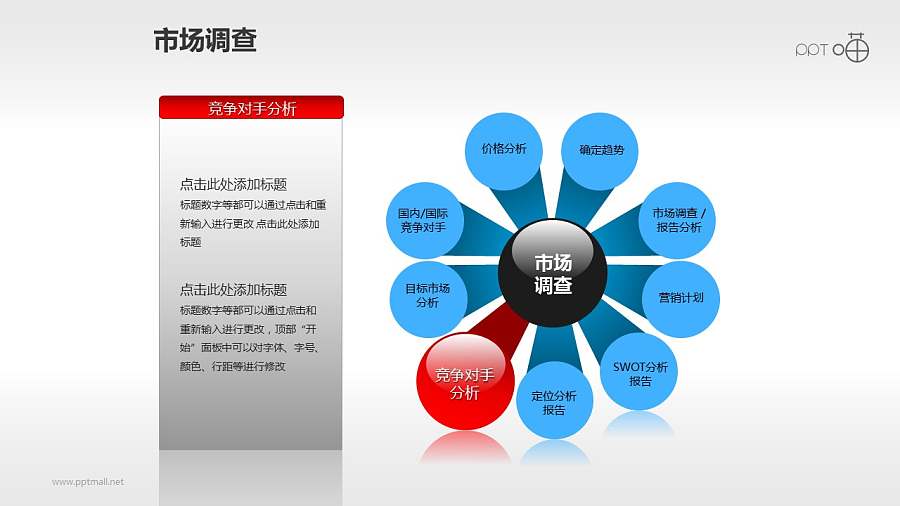 市场调查

PPT

竞争对手分析

点击此处添加标题
标题数字等都可以通过点击和重新输入进行更改 点击此处添加标题

点击此处添加标题
标题数字等都可以通过点击和重新输入进行更改，顶部“开始”面板中可以对字体、字号、颜色、行距等进行修改

价格分析
确定趋势
国内/国际竞争对手
市场调查 / 报告分析
市场调查
目标市场分析
营销计划
竞争对手分析
定位分析报告
SWOT分析报告

www.pptmall.net